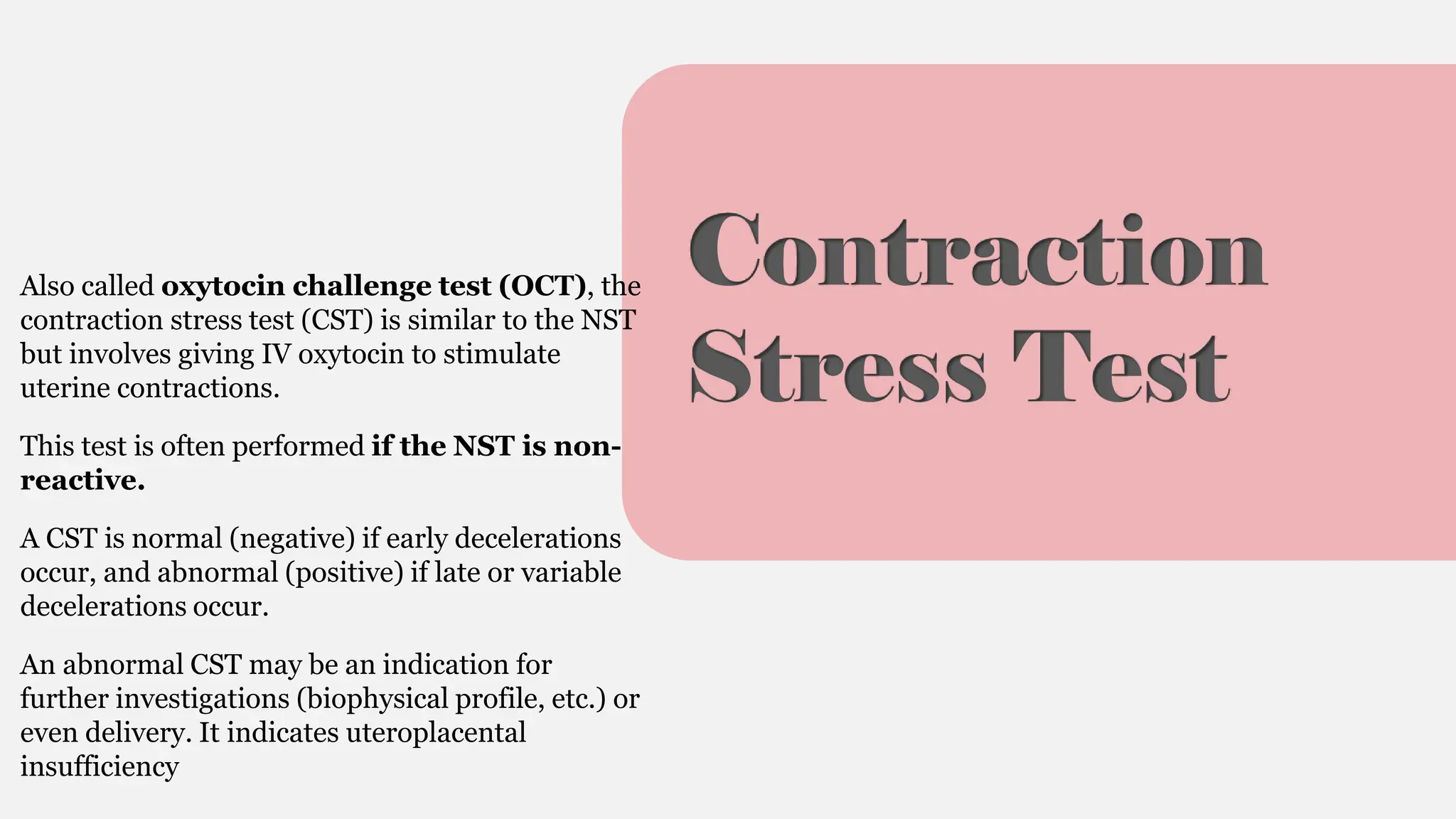 Contraction Stress Test

Also called oxytocin challenge test (OCT), the contraction stress test (CST) is similar to the NST but involves giving IV oxytocin to stimulate uterine contractions.

This test is often performed if the NST is non-reactive.

A CST is normal (negative) if early decelerations occur, and abnormal (positive) if late or variable decelerations occur.

An abnormal CST may be an indication for further investigations (biophysical profile, etc.) or even delivery. It indicates uteroplacental insufficiency